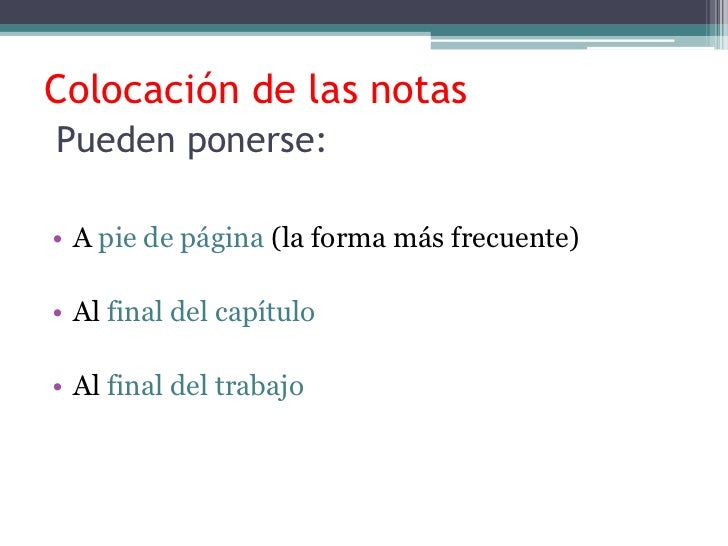 Colocación de las notas
Pueden ponerse:

• A pie de página (la forma más frecuente)

• Al final del capítulo

• Al final del trabajo